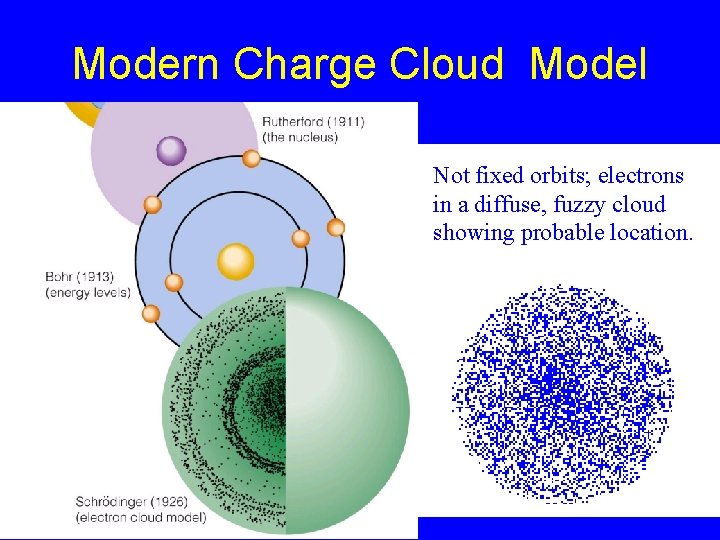 Modern Charge Cloud Model

Rutherford (1911)
(the nucleus)

Bohr (1913)
(energy levels)

Schrödinger (1926)
(electron cloud model)

Not fixed orbits; electrons in a diffuse, fuzzy cloud showing probable location.